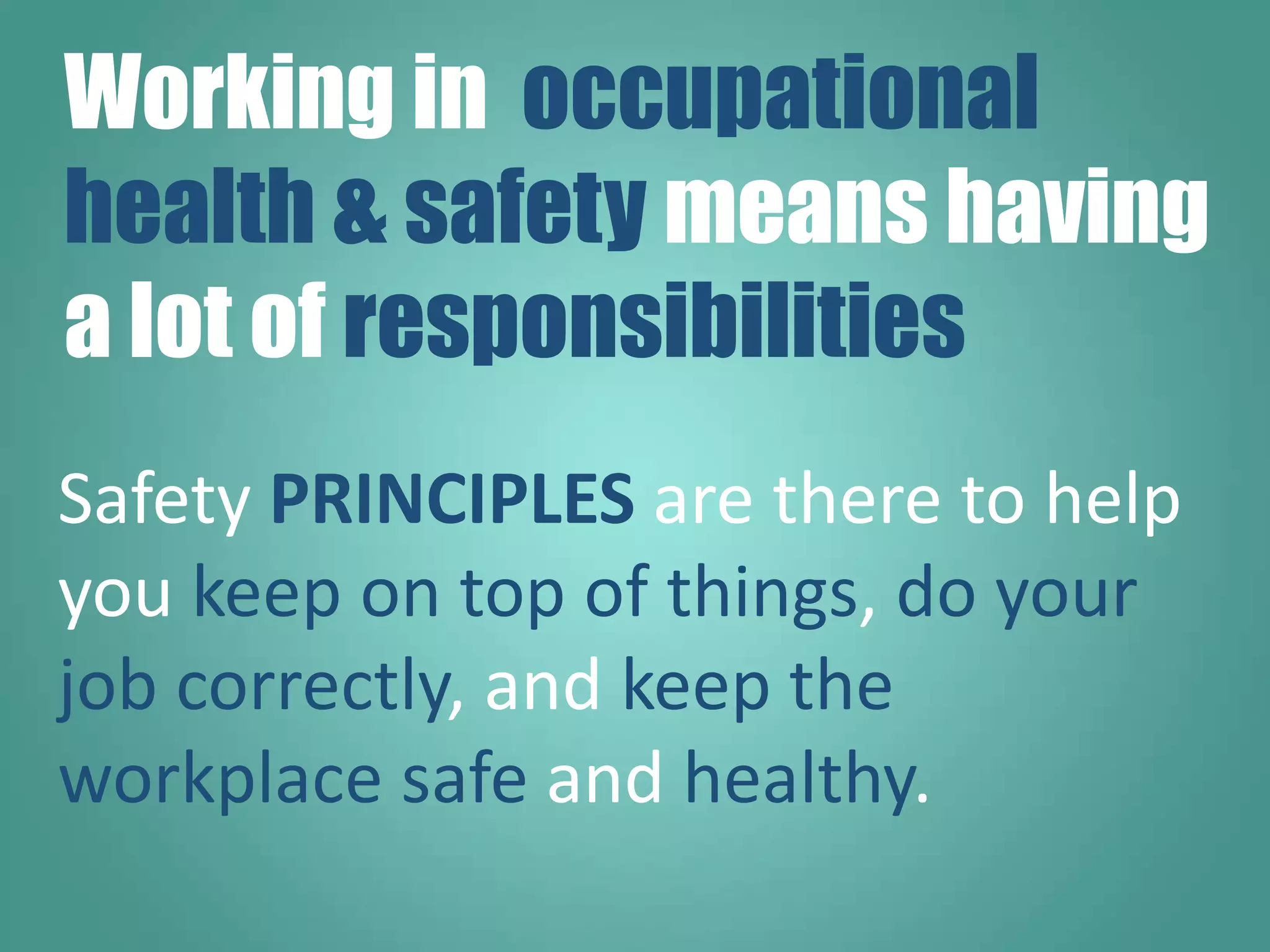 Working in occupational health & safety means having a lot of responsibilities

Safety PRINCIPLES are there to help you keep on top of things, do your job correctly, and keep the workplace safe and healthy.